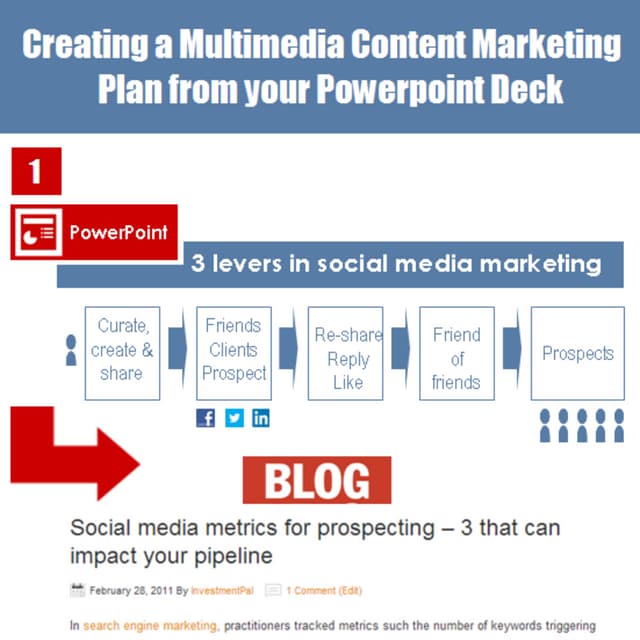 Creating a Multimedia Content Marketing Plan from your Powerpoint Deck

1

PowerPoint

3 levers in social media marketing

Curate, create & share

Friends Clients Prospect

Re-share Reply Like

Friend of friends

Prospects

BLOG

Social media metrics for prospecting – 3 that can impact your pipeline

February 28, 2011 By InvestmentPal 1 Comment (Edit)

In search engine marketing, practitioners tracked metrics such the number of keywords triggering